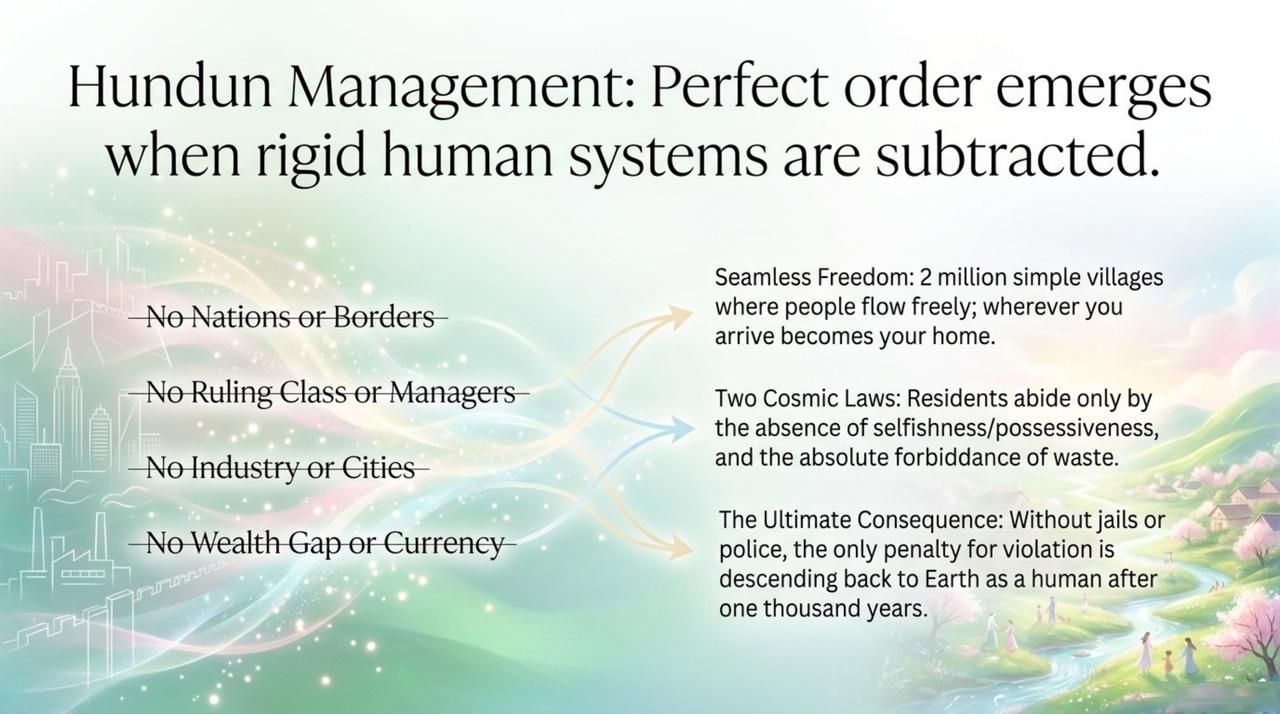 Hundun Management: Perfect order emerges when rigid human systems are subtracted.

No Nations or Borders

No Ruling Class or Managers

No Industry or Cities

No Wealth Gap or Currency

Seamless Freedom: 2 million simple villages where people flow freely; wherever you arrive becomes your home.

Two Cosmic Laws: Residents abide only by the absence of selfishness/possessiveness, and the absolute forbiddance of waste.

The Ultimate Consequence: Without jails or police, the only penalty for violation is descending back to Earth as a human after one thousand years.